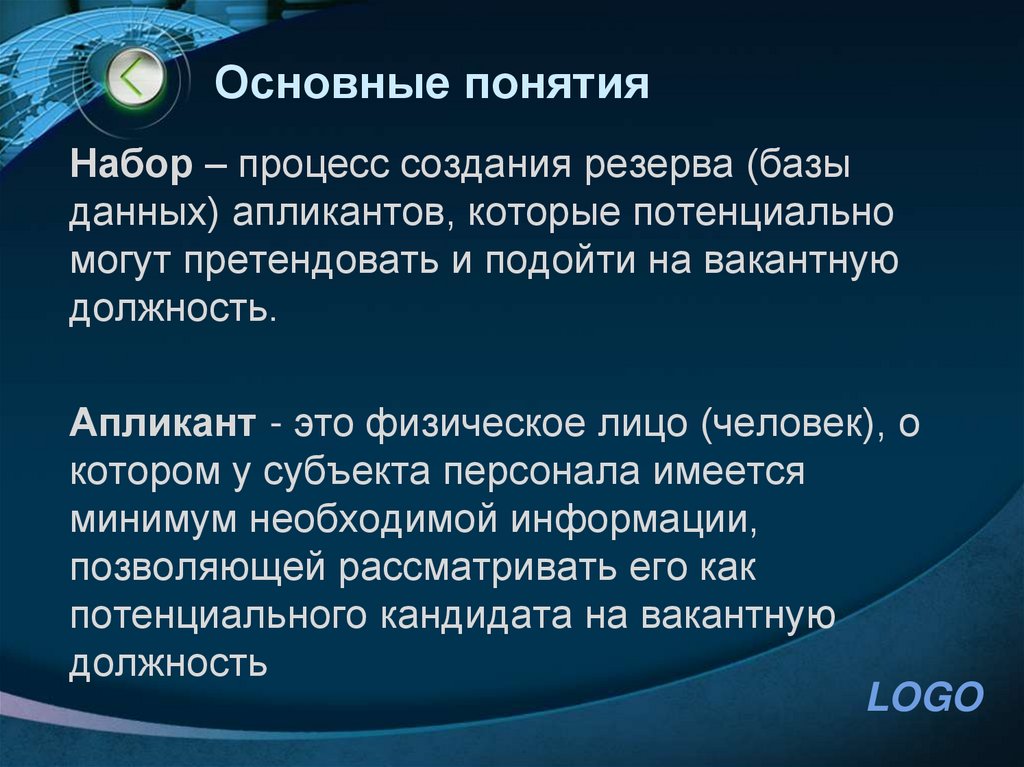 Основные понятия

Набор – процесс создания резерва (базы данных) апликантов, которые потенциально могут претендовать и подойти на вакантную должность.

Апликант - это физическое лицо (человек), о котором у субъекта персонала имеется минимум необходимой информации, позволяющей рассматривать его как потенциального кандидата на вакантную должность

LOGO